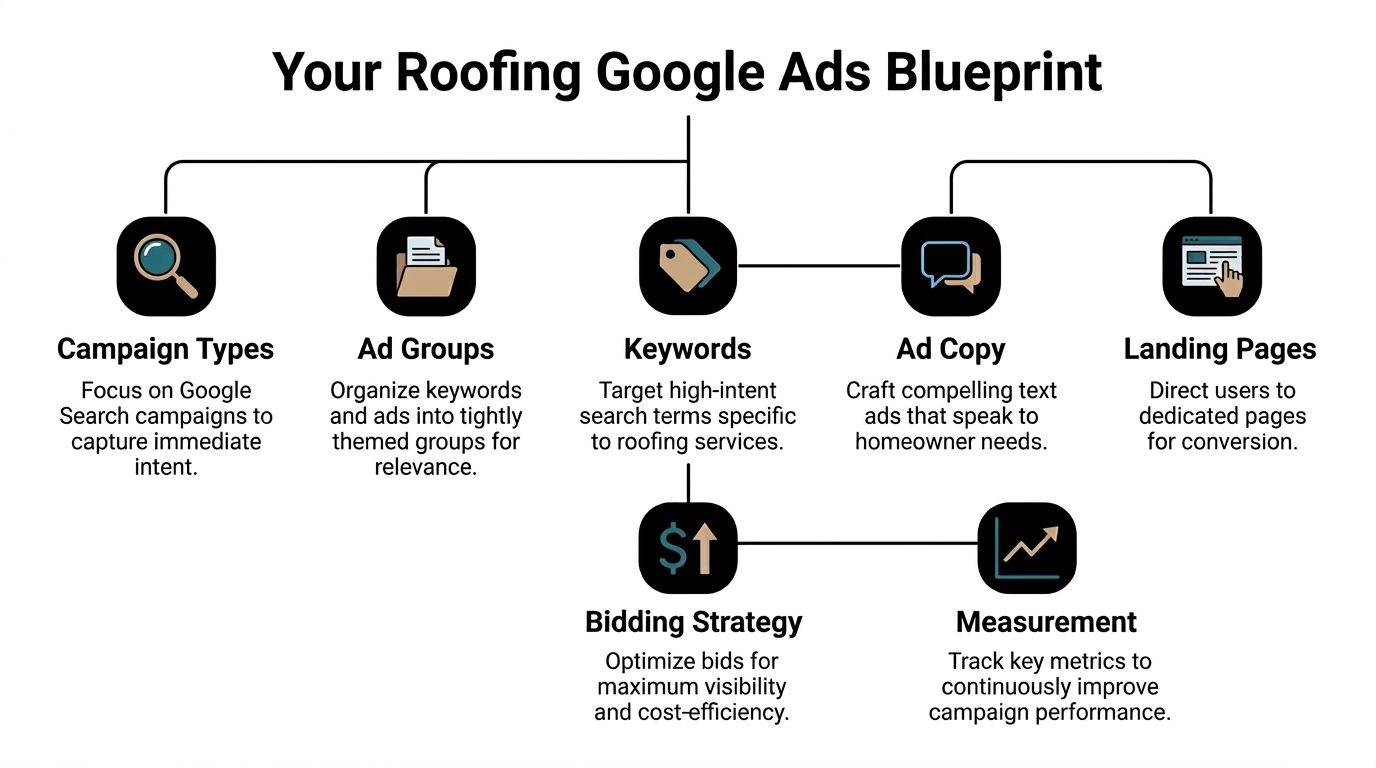 Your Roofing Google Ads Blueprint

Campaign Types
Focus on Google Search campaigns to capture immediate intent.

Ad Groups
Organize keywords and ads into tightly themed groups for relevance.

Keywords
Target high-intent search terms specific to roofing services.

Ad Copy
Craft compelling text ads that speak to homeowner needs.

Landing Pages
Direct users to dedicated pages for conversion.

Bidding Strategy
Optimize bids for maximum visibility and cost-efficiency.

Measurement
Track key metrics to continuously improve campaign performance.